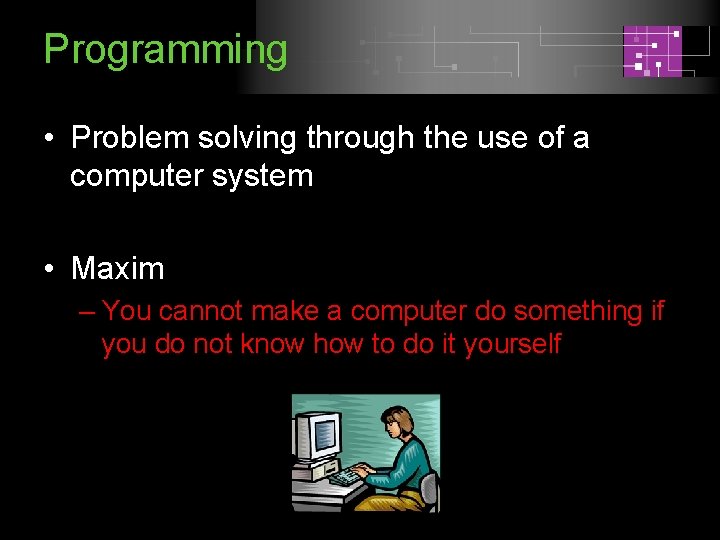 Programming

• Problem solving through the use of a computer system

• Maxim
– You cannot make a computer do something if you do not know how to do it yourself